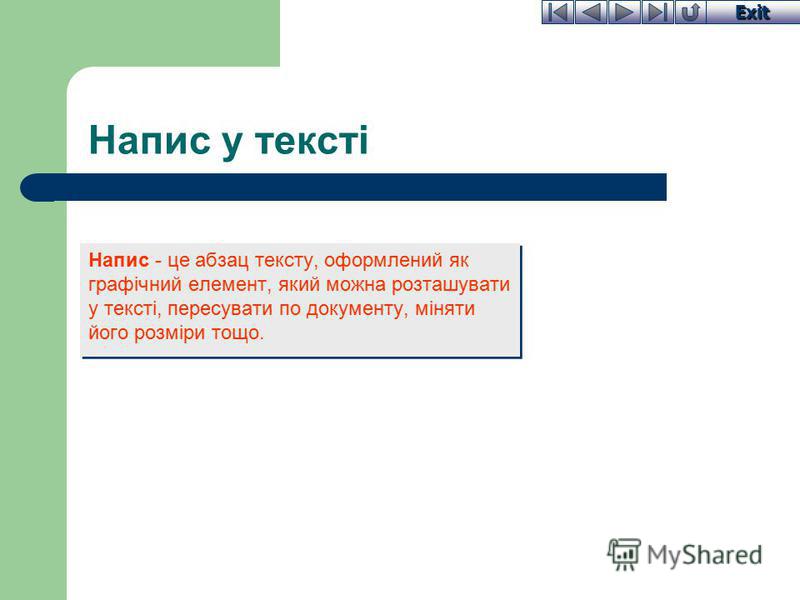 Exit

Напис у тексті

Напис - це абзац тексту, оформлений як графічний елемент, який можна розташувати у тексті, пересувати по документу, міняти його розміри тощо.

MyShared